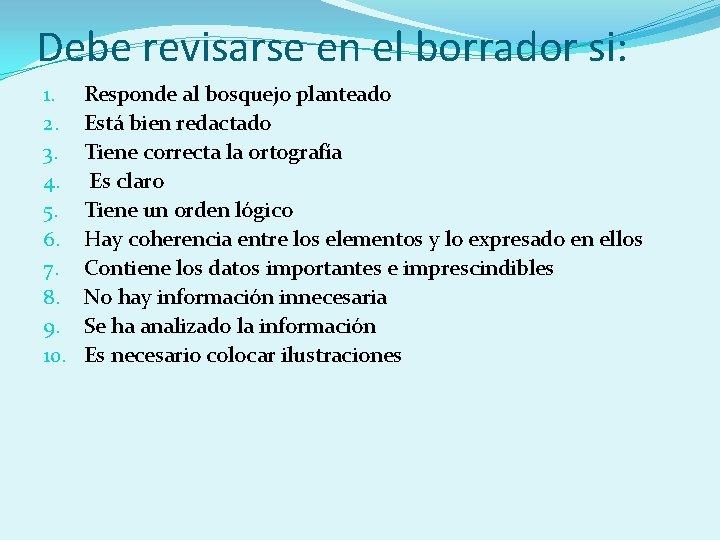 Debe revisarse en el borrador si:

1. Responde al bosquejo planteado
2. Está bien redactado
3. Tiene correcta la ortografía
4. Es claro
5. Tiene un orden lógico
6. Hay coherencia entre los elementos y lo expresado en ellos
7. Contiene los datos importantes e imprescindibles
8. No hay información innecesaria
9. Se ha analizado la información
10. Es necesario colocar ilustraciones